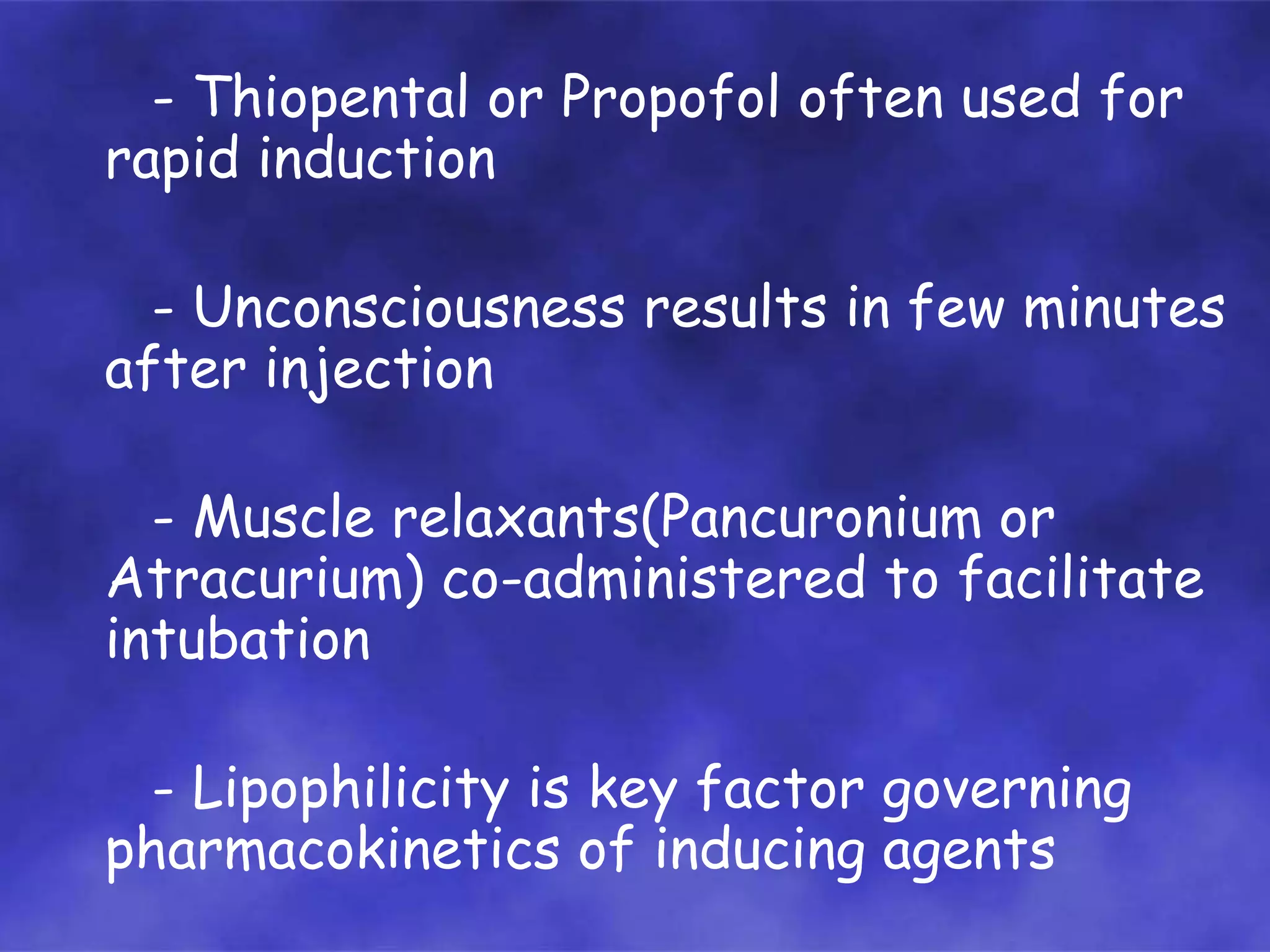 - Thiopental or Propofol often used for rapid induction

- Unconsciousness results in few minutes after injection

- Muscle relaxants(Pancuronium or Atracurium) co-administered to facilitate intubation

- Lipophilicity is key factor governing pharmacokinetics of inducing agents